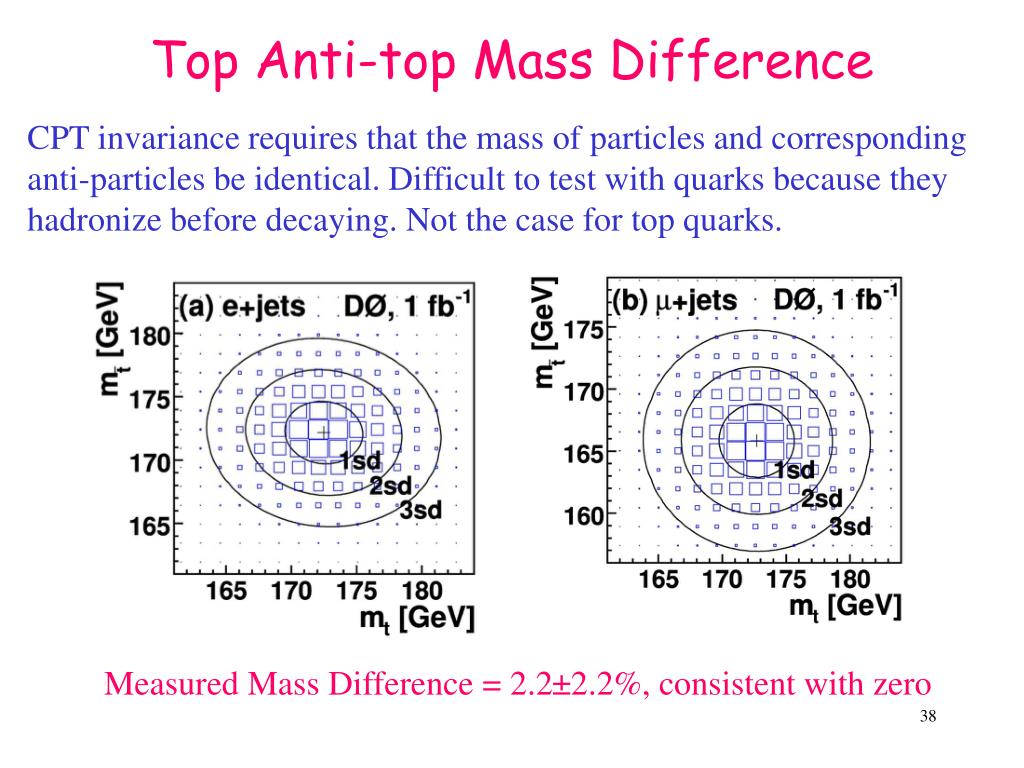 Top Anti-top Mass Difference

CPT invariance requires that the mass of particles and corresponding anti-particles be identical. Difficult to test with quarks because they hadronize before decaying. Not the case for top quarks.

(a) e+jets DØ, 1 fb$^{-1}$

$m_{\bar{t}}$ [GeV]

180
175
170
165

1sd
2sd
3sd

165 170 175 180

$m_t$ [GeV]

(b) $\mu$+jets DØ, 1 fb$^{-1}$

$m_{\bar{t}}$ [GeV]

175
170
165
160

1sd
2sd
3sd

165 170 175 180

$m_t$ [GeV]

Measured Mass Difference = 2.2±2.2%, consistent with zero

38